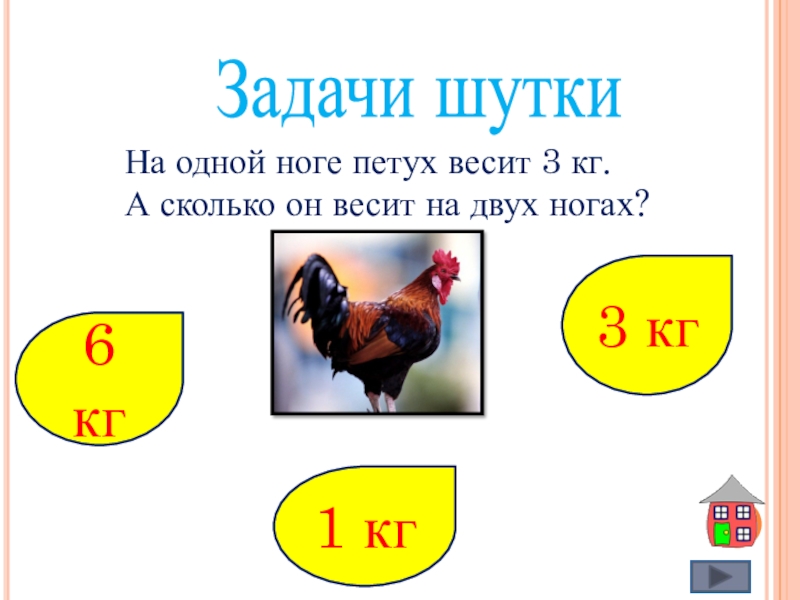 Задачи шутки

На одной ноге петух весит 3 кг.
А сколько он весит на двух ногах?

6 кг

3 кг

1 кг